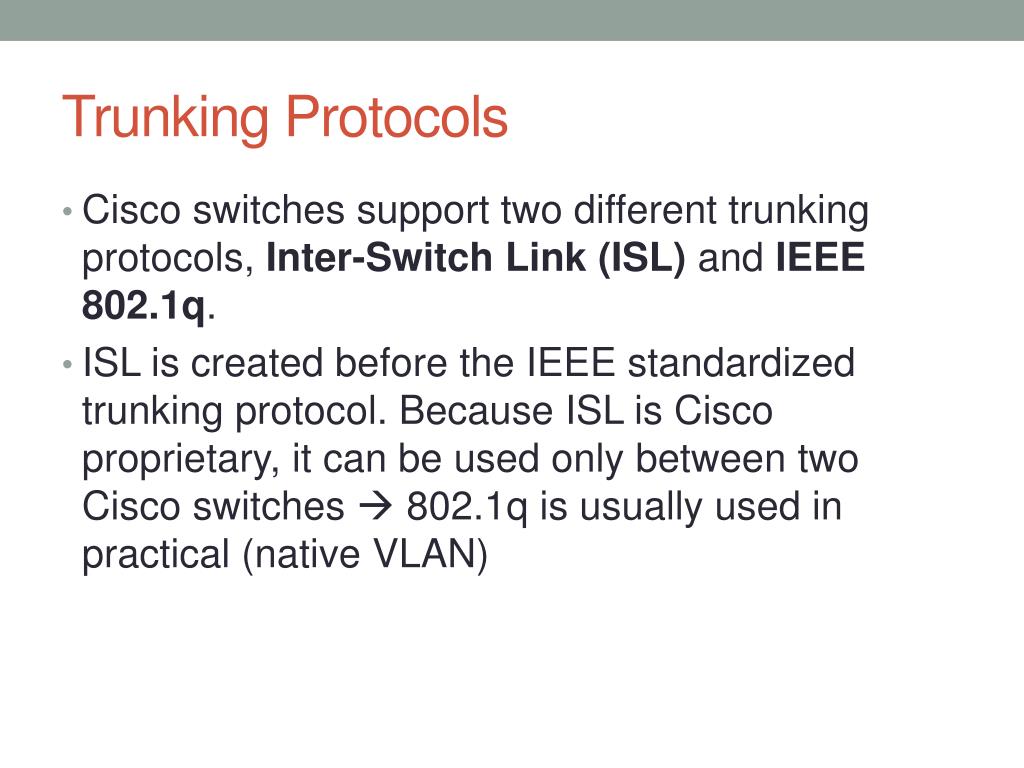 Trunking Protocols

• Cisco switches support two different trunking protocols, Inter-Switch Link (ISL) and IEEE 802.1q.

• ISL is created before the IEEE standardized trunking protocol. Because ISL is Cisco proprietary, it can be used only between two Cisco switches → 802.1q is usually used in practical (native VLAN)